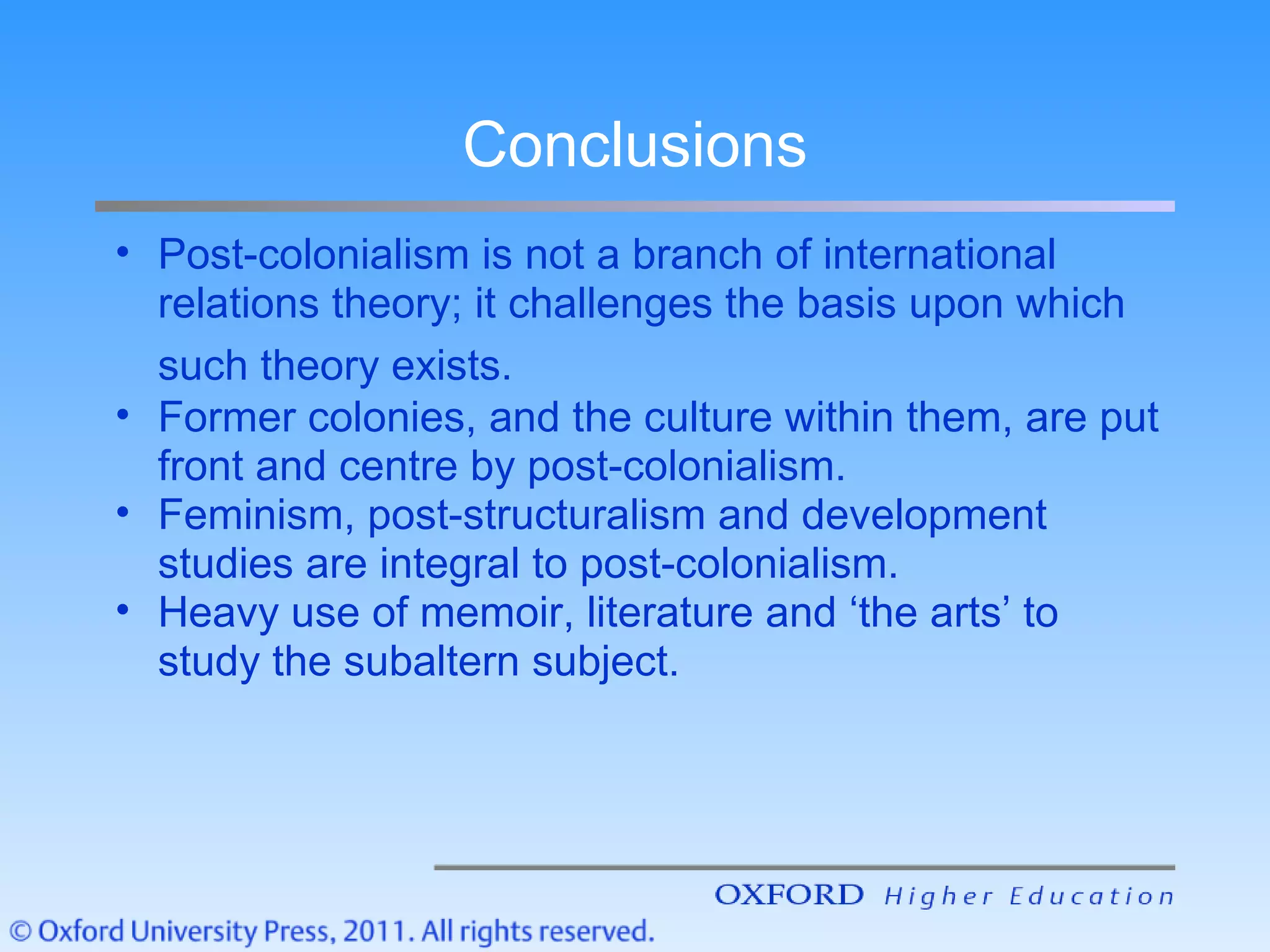 Conclusions

• Post-colonialism is not a branch of international relations theory; it challenges the basis upon which such theory exists.
• Former colonies, and the culture within them, are put front and centre by post-colonialism.
• Feminism, post-structuralism and development studies are integral to post-colonialism.
• Heavy use of memoir, literature and ‘the arts’ to study the subaltern subject.

OXFORD Higher Education

© Oxford University Press, 2011. All rights reserved.